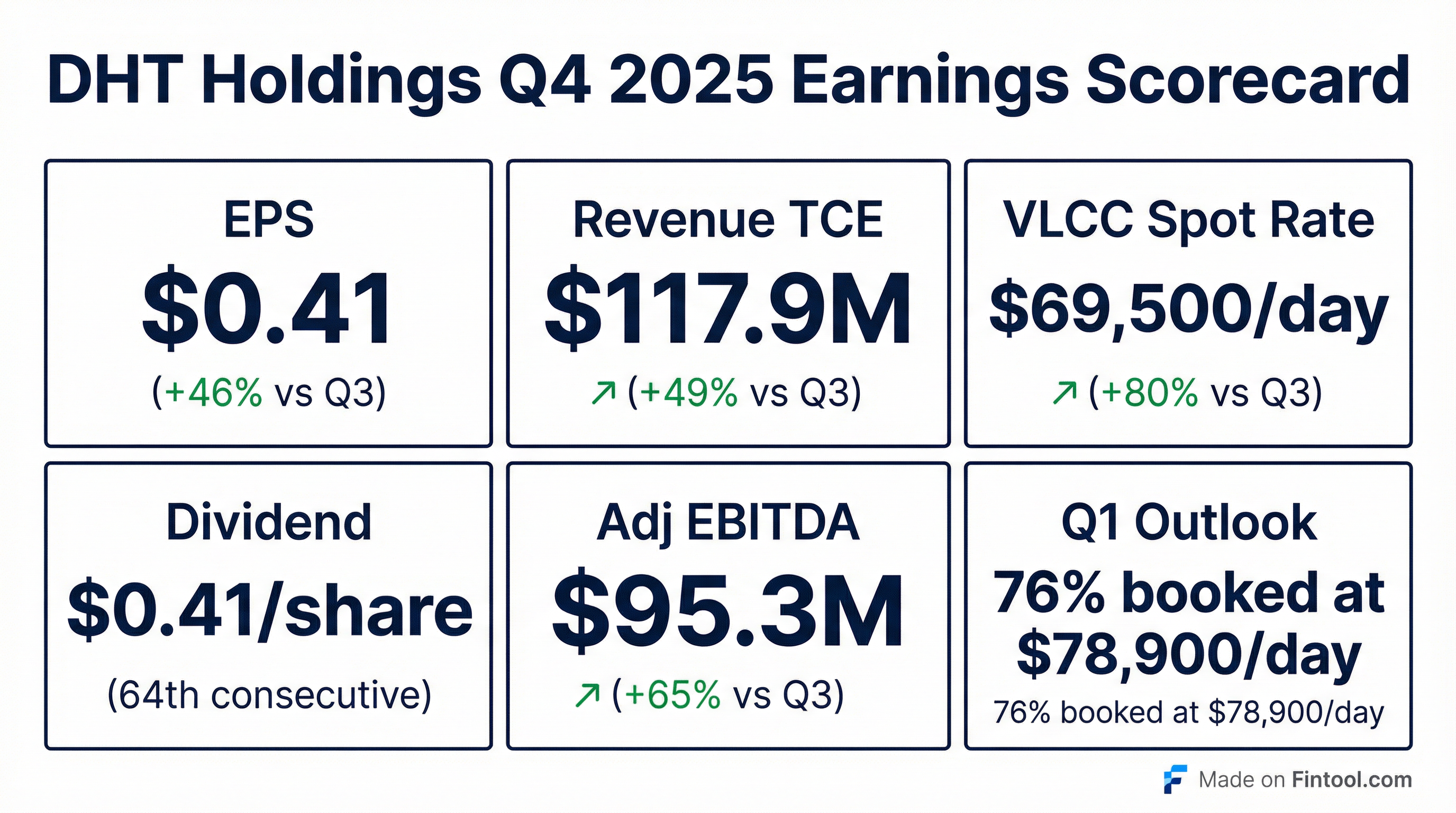 DHT Holdings Q4 2025 Earnings Scorecard

EPS
$0.41
(+46% vs Q3)

Revenue TCE
$117.9M
↗ (+49% vs Q3)

VLCC Spot Rate
$69,500/day
↗ (+80% vs Q3)

Dividend
$0.41/share
(64th consecutive)

Adj EBITDA
$95.3M
↗ (+65% vs Q3)

Q1 Outlook
76% booked at $78,900/day
76% booked at $78,900/day

Made on Fintool.com